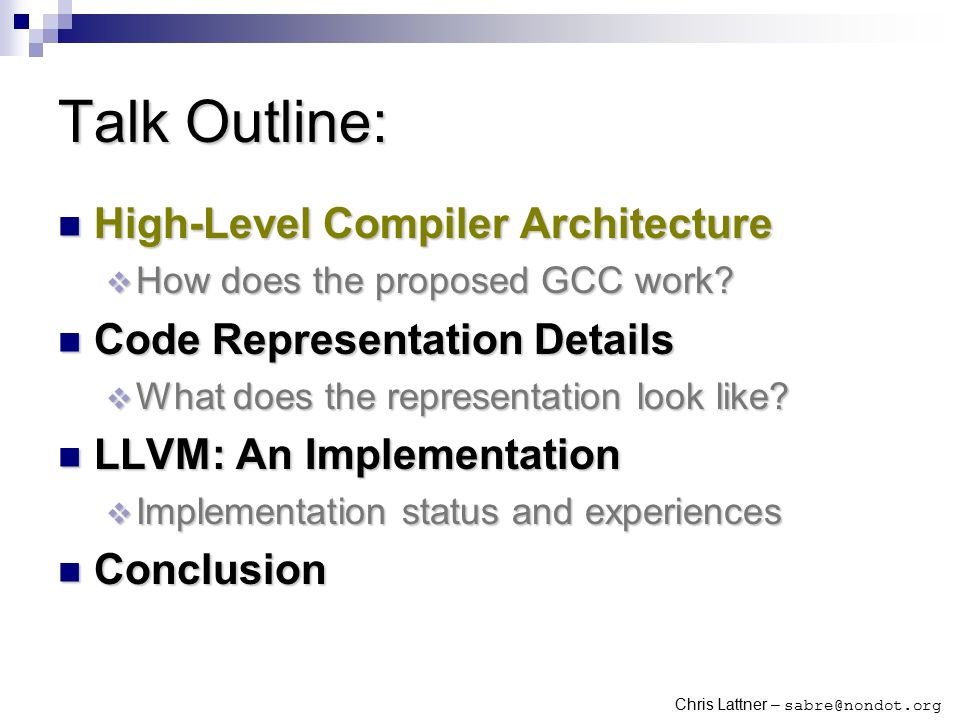 Talk Outline:

High-Level Compiler Architecture

How does the proposed GCC work?

Code Representation Details

What does the representation look like?

LLVM: An Implementation

Implementation status and experiences

Conclusion

Chris Lattner – sabre@nondot.org